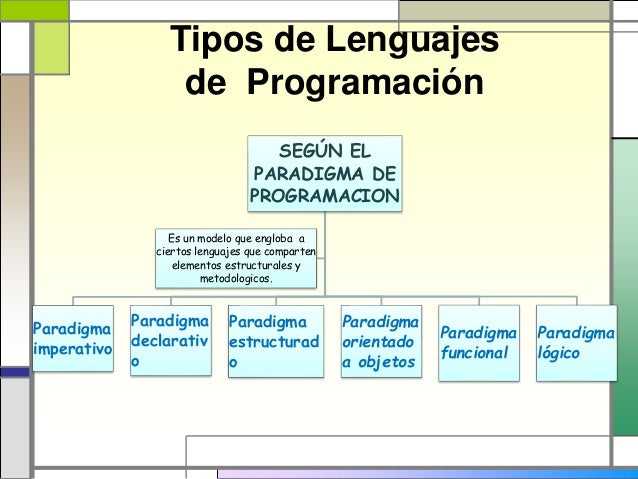 Tipos de Lenguajes de Programación

SEGÚN EL PARADIGMA DE PROGRAMACION

Es un modelo que engloba a ciertos lenguajes que comparten elementos estructurales y metodologicos.

Paradigma imperativo

Paradigma declarativo

Paradigma estructurado

Paradigma orientado a objetos

Paradigma funcional

Paradigma lógico